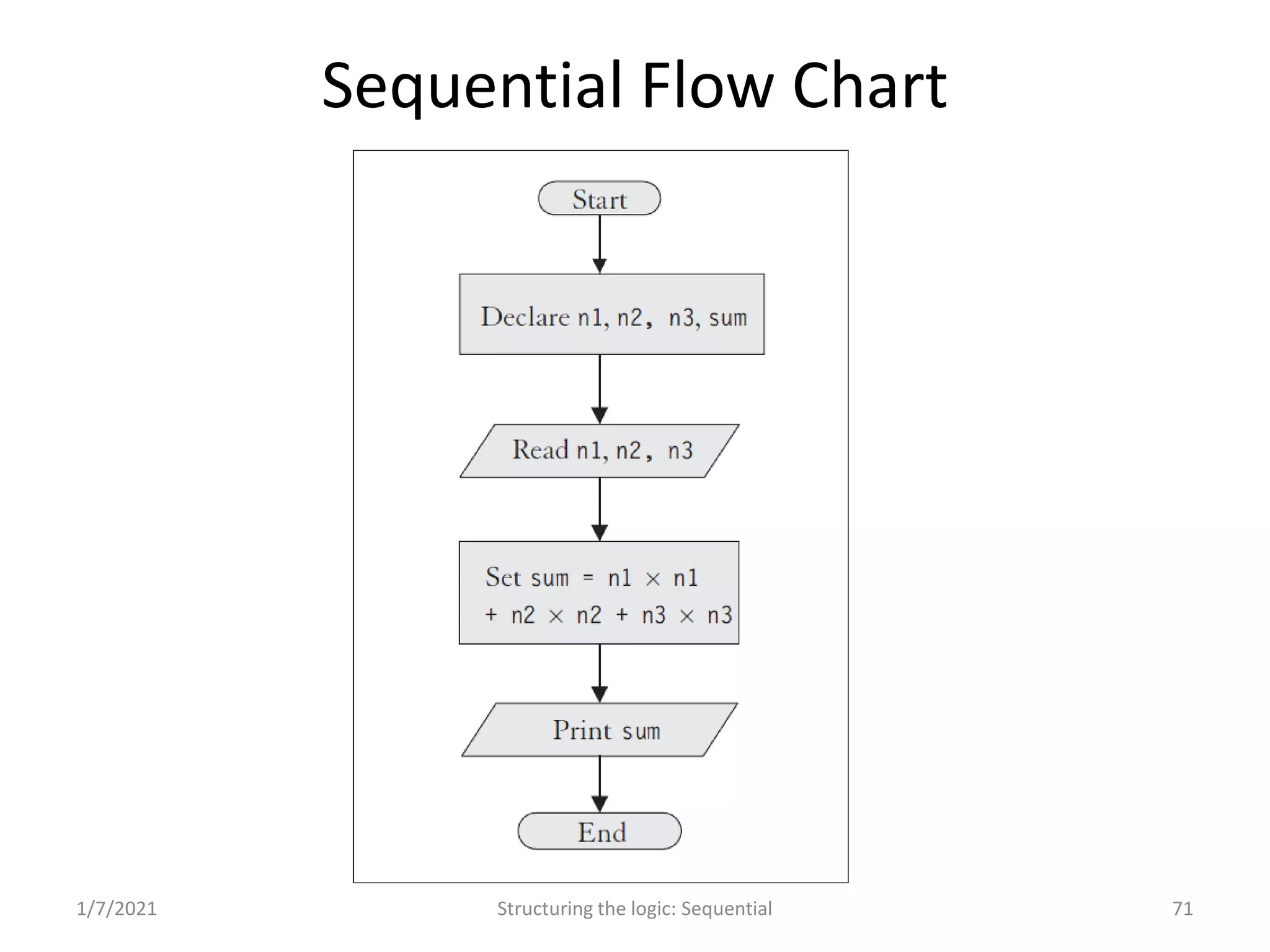 Sequential Flow Chart

Start

Declare n1, n2, n3, sum

Read n1, n2, n3

Set sum = n1 × n1 + n2 × n2 + n3 × n3

Print sum

End

1/7/2021

Structuring the logic: Sequential

71